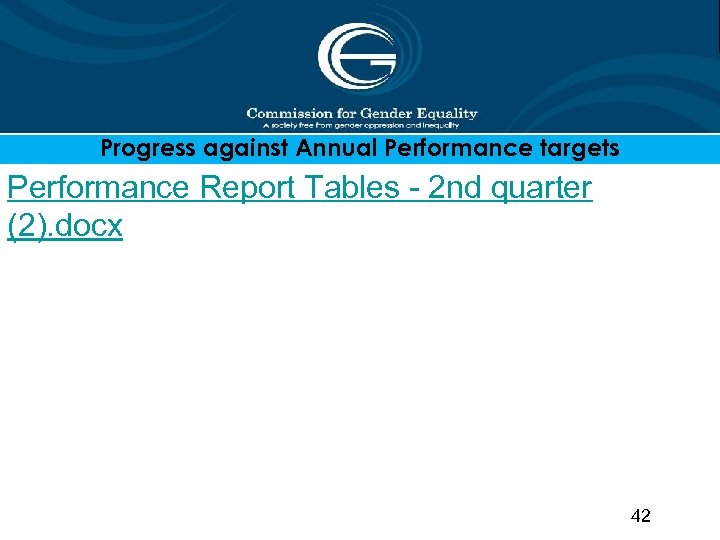 Commission for Gender Equality
A society free from gender oppression and inequality

Progress against Annual Performance targets

Performance Report Tables - 2nd quarter (2).docx

42